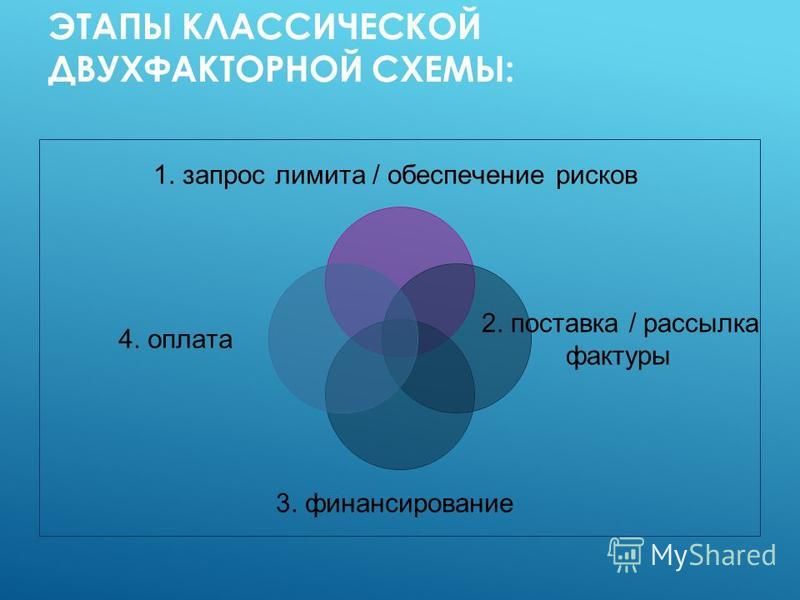 ЭТАПЫ КЛАССИЧЕСКОЙ ДВУХФАКТОРНОЙ СХЕМЫ:

1. запрос лимита / обеспечение рисков

2. поставка / рассылка фактуры

3. финансирование

4. оплата

MyShared